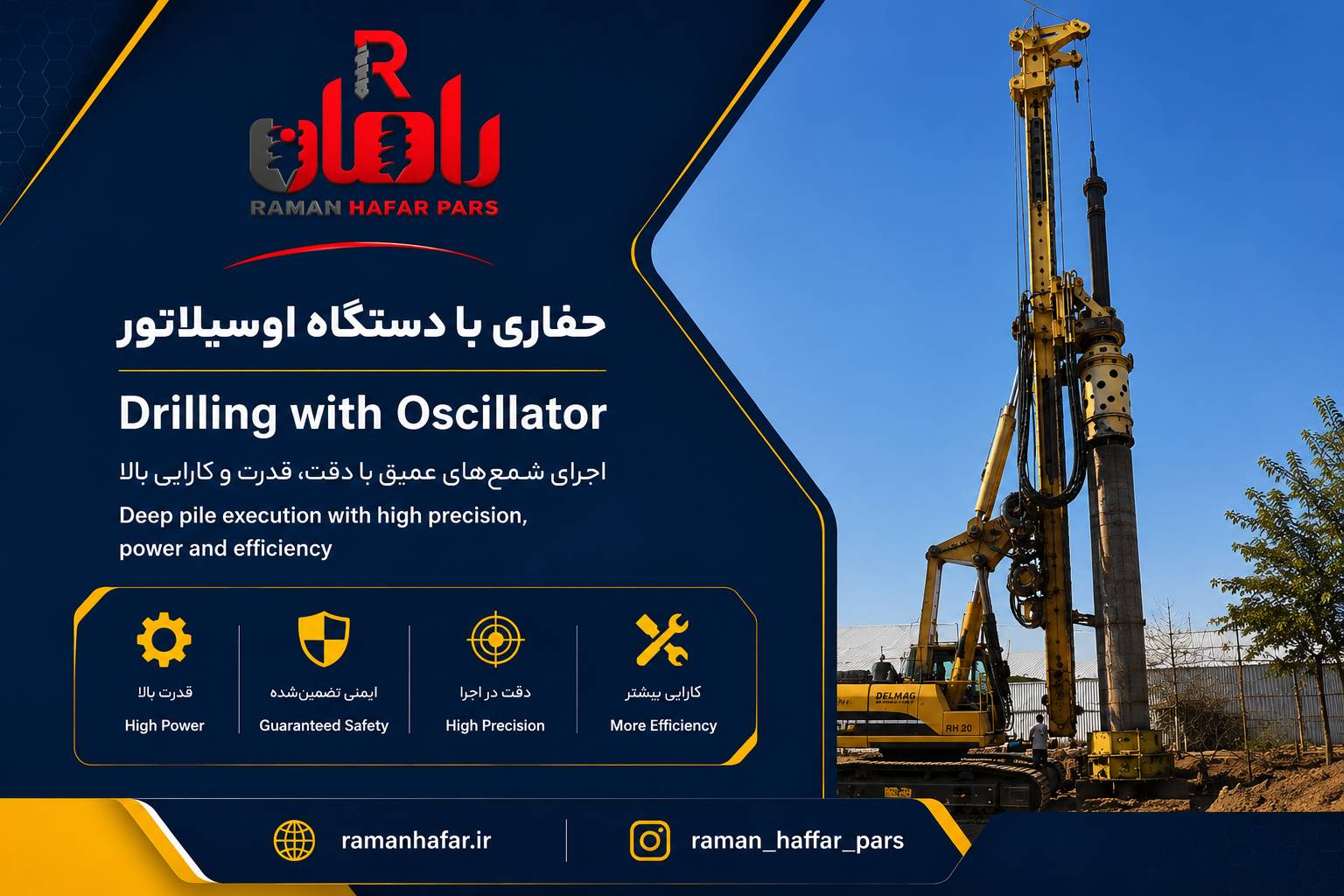 R
رامان
RAMAN HAFAR PARS

حفاری با دستگاه اوسیلاتور

Drilling with Oscillator

اجرای شمع‌های عمیق با دقت، قدرت و کارایی بالا

Deep pile execution with high precision, power and efficiency

قدرت بالا
High Power

ایمنی تضمین‌شده
Guaranteed Safety

دقت در اجرا
High Precision

کارایی بیشتر
More Efficiency

DELMAG
RH 20

ramanhafar.ir

raman_haffar_pars